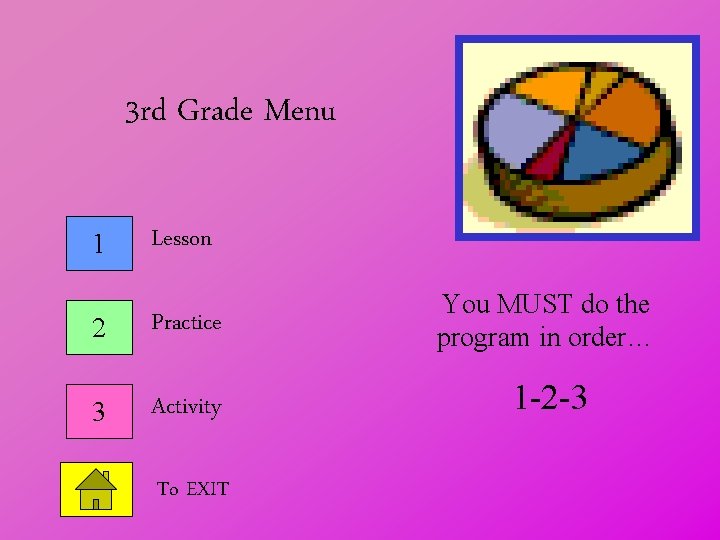 3rd Grade Menu

1 Lesson

2 Practice

3 Activity

To EXIT

You MUST do the program in order…

1-2-3